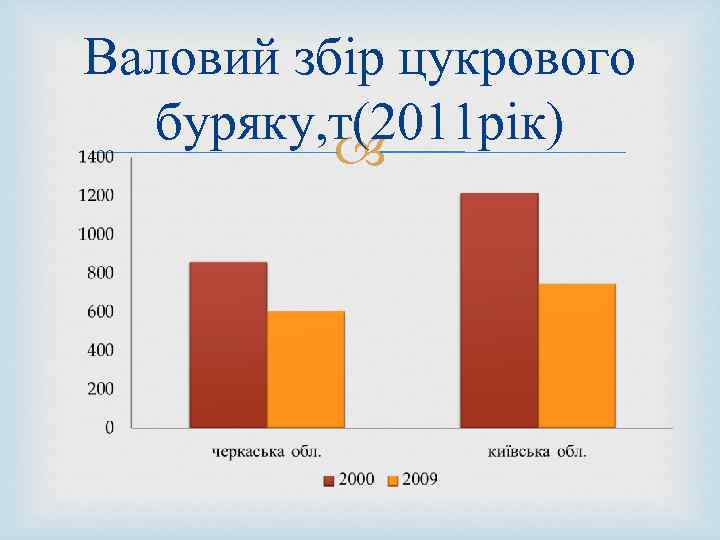 Валовий збір цукрового буряку,т(2011рік)

1400
1200
1000
800
600
400
200
0

черкаська обл.
київська обл.

2000
2009